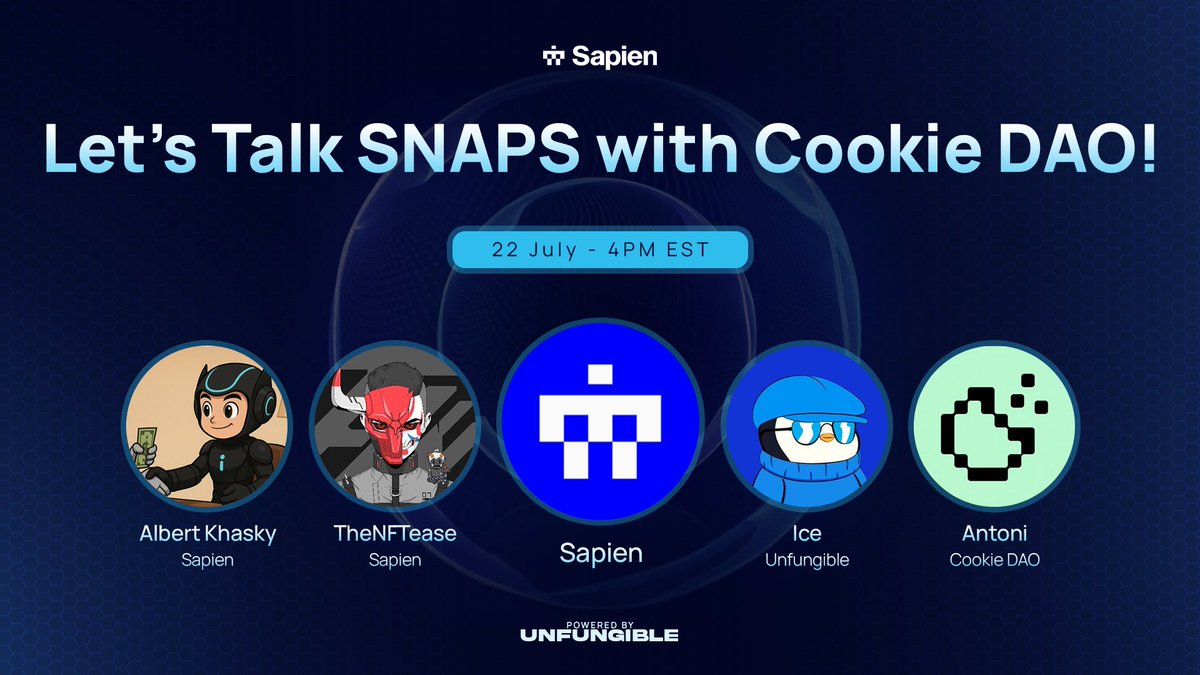 Sapien

Let's Talk SNAPS with Cookie DAO!

22 July - 4PM EST

Albert Khasky
Sapien

TheNFTease
Sapien

Sapien

Ice
Unfungible

Antoni
Cookie DAO

POWERED BY
UNFUNGIBLE